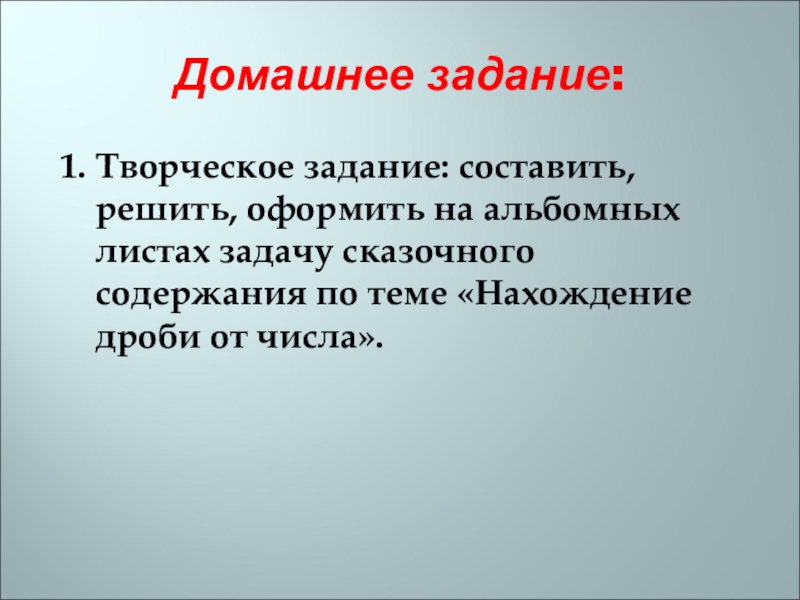 Домашнее задание:

1. Творческое задание: составить, решить, оформить на альбомных листах задачу сказочного содержания по теме «Нахождение дроби от числа».